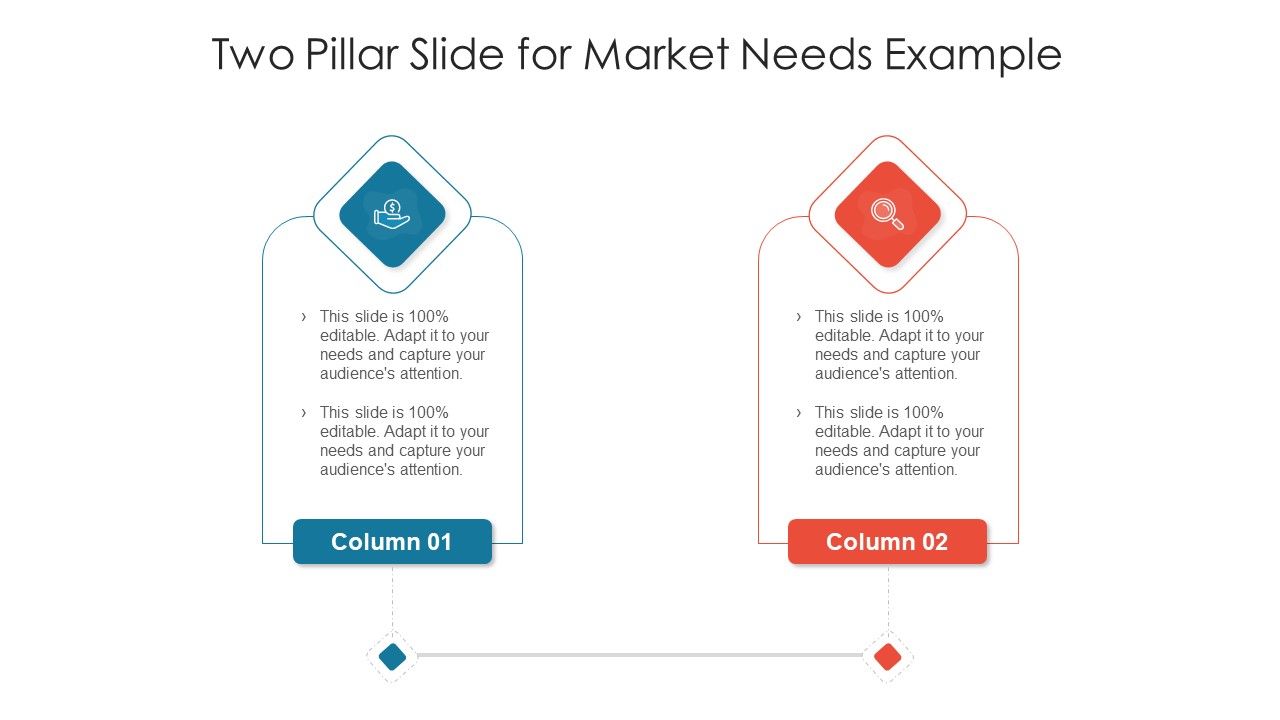 Two Pillar Slide for Market Needs Example

› This slide is 100% editable. Adapt it to your needs and capture your audience's attention.

› This slide is 100% editable. Adapt it to your needs and capture your audience's attention.

Column 01

› This slide is 100% editable. Adapt it to your needs and capture your audience's attention.

› This slide is 100% editable. Adapt it to your needs and capture your audience's attention.

Column 02